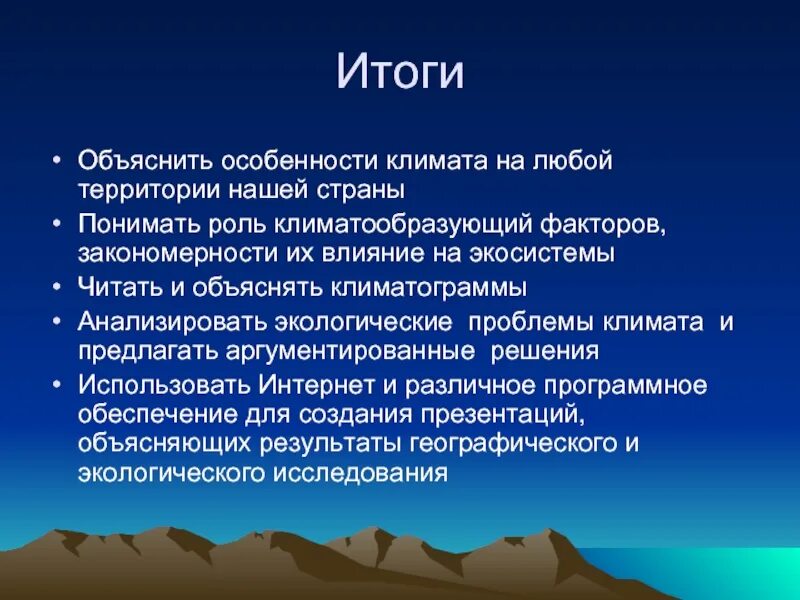 Итоги

• Объяснить особенности климата на любой территории нашей страны
• Понимать роль климатообразующий факторов, закономерности их влияние на экосистемы
• Читать и объяснять климатограммы
• Анализировать экологические проблемы климата и предлагать аргументированные решения
• Использовать Интернет и различное программное обеспечение для создания презентаций, объясняющих результаты географического и экологического исследования